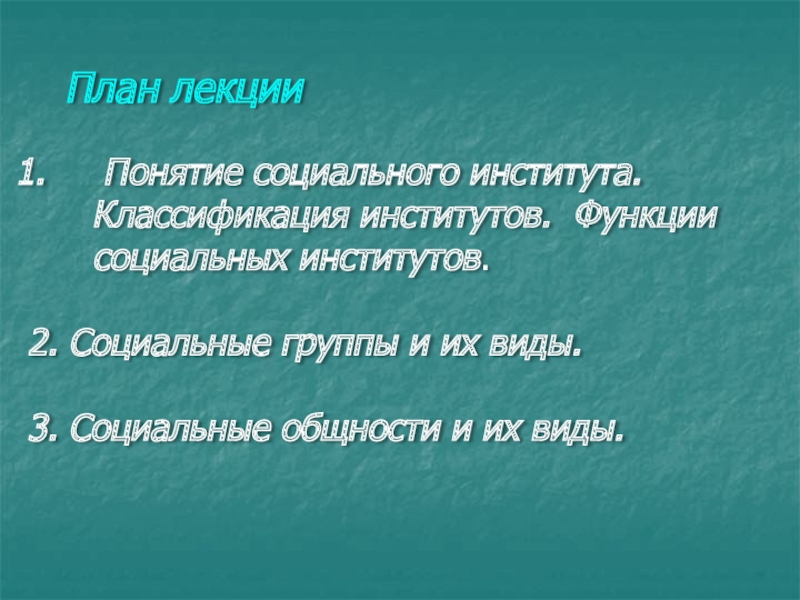 План лекции

1. Понятие социального института. Классификация институтов. Функции социальных институтов.

2. Социальные группы и их виды.

3. Социальные общности и их виды.